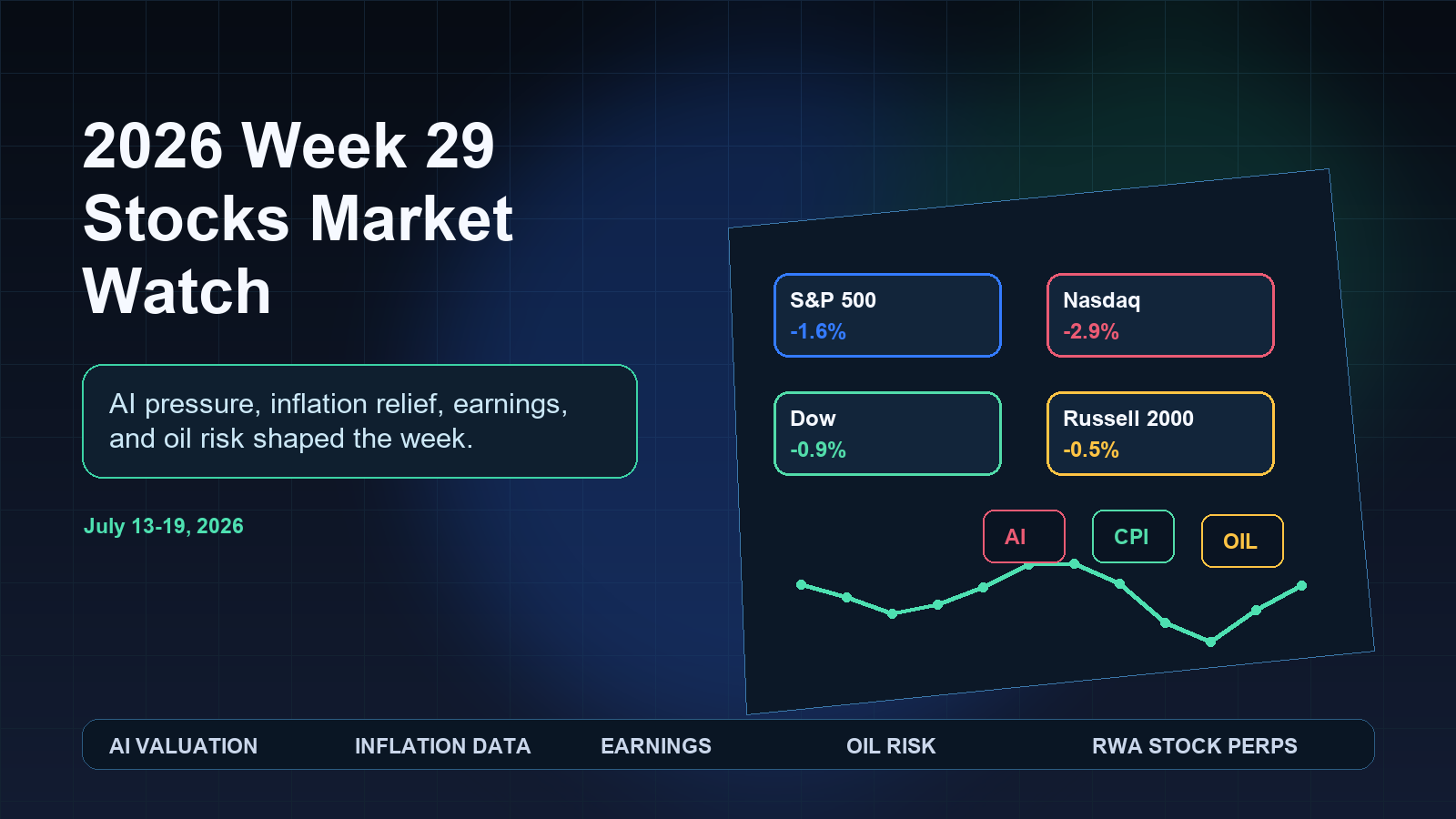 2026 Week 29 Stocks Market Watch

AI pressure, inflation relief, earnings, and oil risk shaped the week.

July 13-19, 2026

S&P 500
-1.6%

Nasdaq
-2.9%

Dow
-0.9%

Russell 2000
-0.5%

AI

CPI

OIL

AI VALUATION INFLATION DATA EARNINGS OIL RISK RWA STOCK PERPS